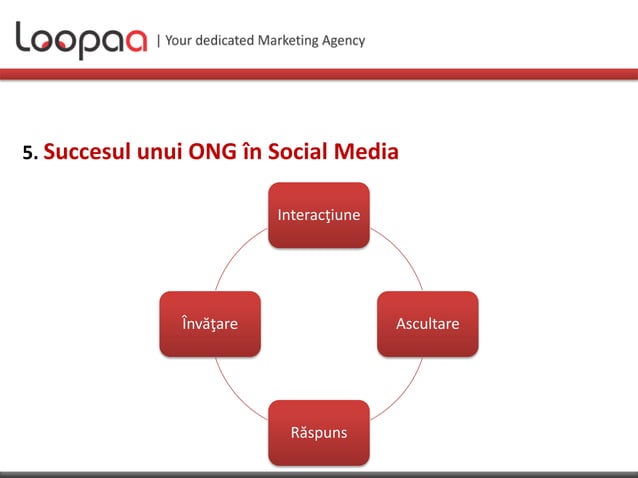 Loopaa | Your dedicated Marketing Agency

5. Succesul unui ONG în Social Media

Interacţiune

Ascultare

Răspuns

Învăţare